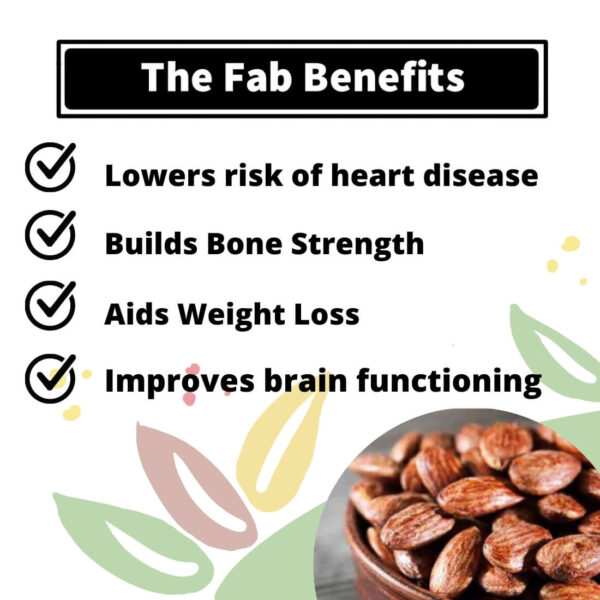 The Fab Benefits

Lowers risk of heart disease

Builds Bone Strength

Aids Weight Loss

Improves brain functioning